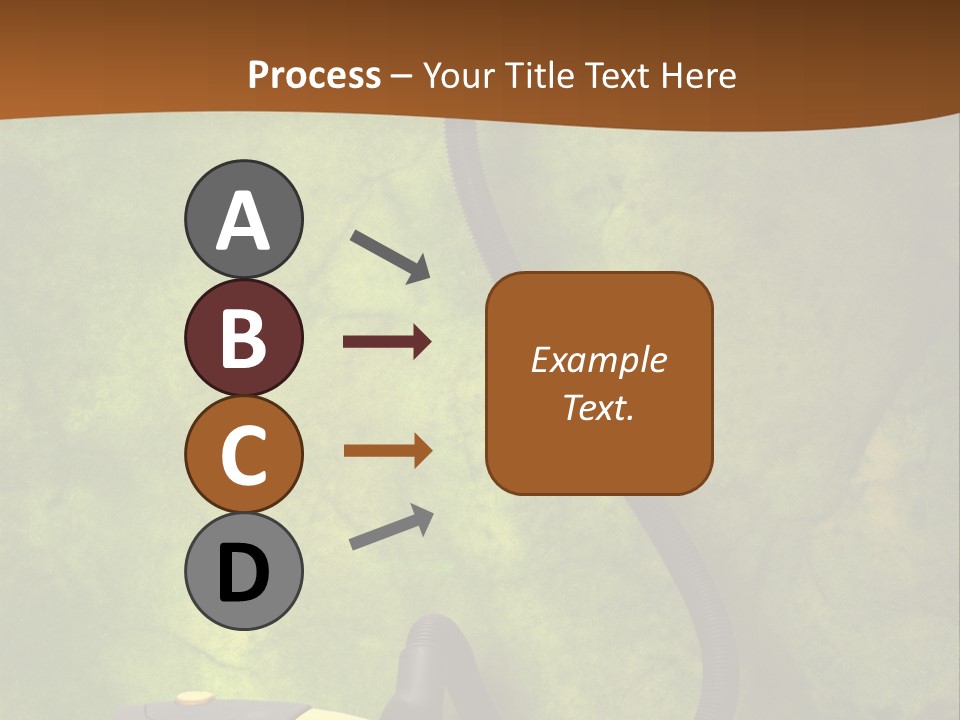 Process – Your Title Text Here

A

B

C

D

Example Text.